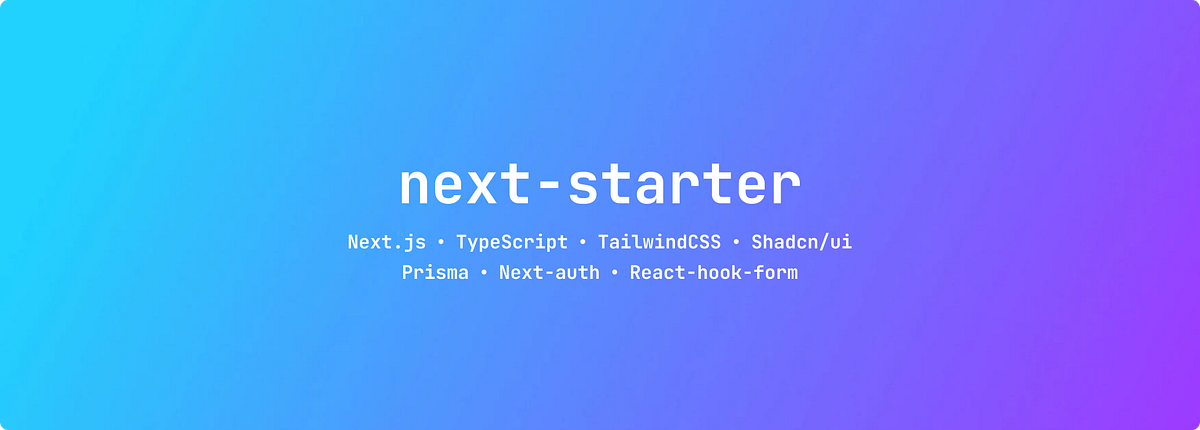 next-starter

Next.js • TypeScript • TailwindCSS • Shadcn/ui
Prisma • Next-auth • React-hook-form